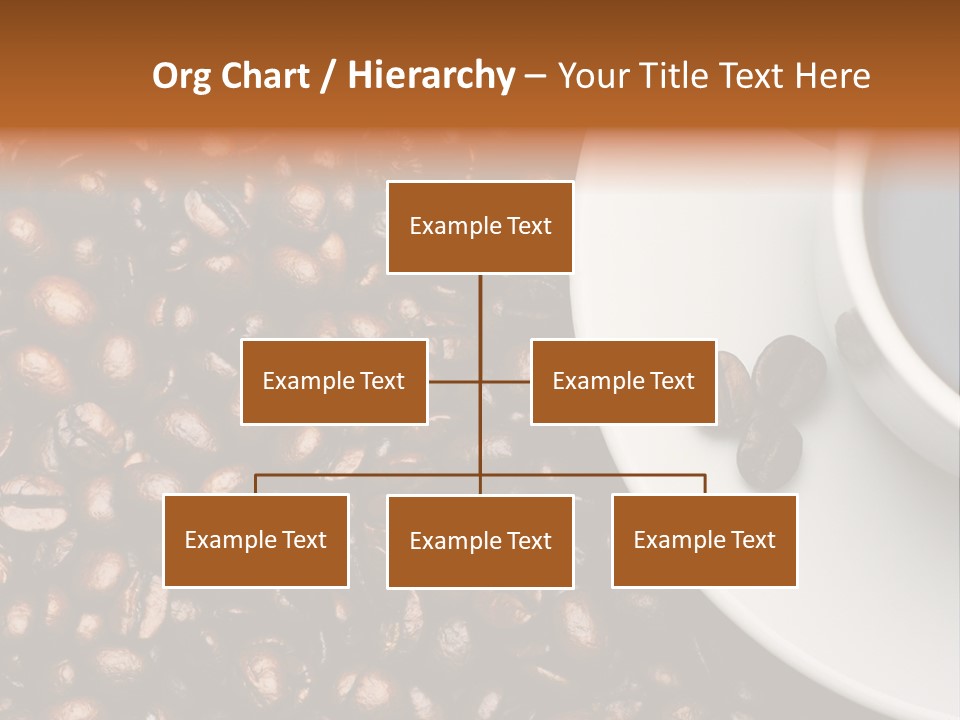 Org Chart / Hierarchy – Your Title Text Here

Example Text

Example Text

Example Text

Example Text

Example Text

Example Text